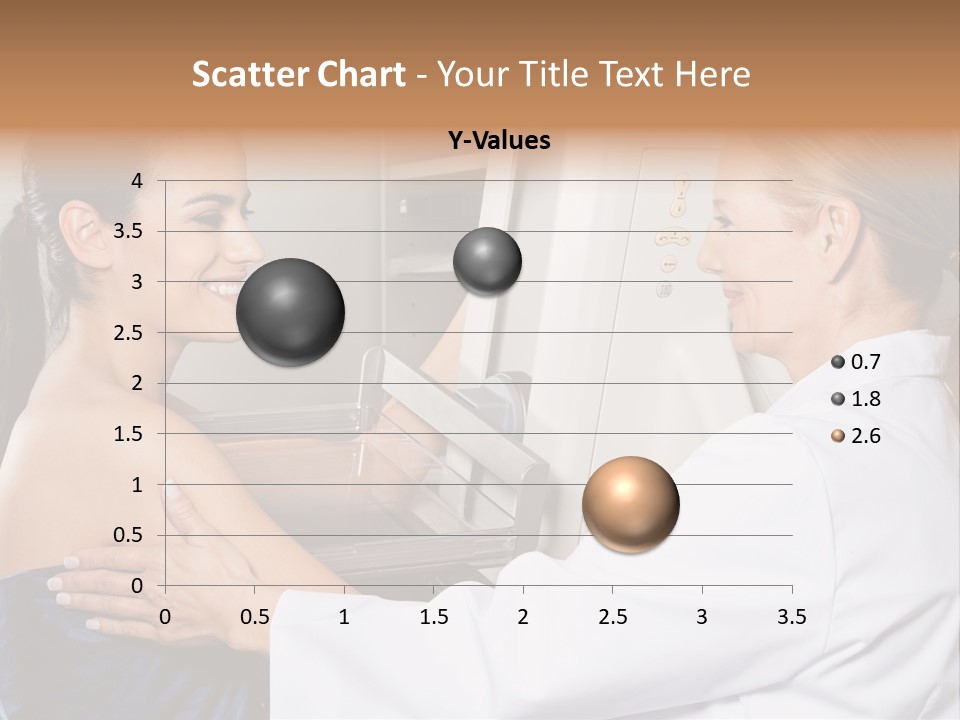 Scatter Chart - Your Title Text Here

Y-Values

4
3.5
3
2.5
2
1.5
1
0.5
0

0 0.5 1 1.5 2 2.5 3 3.5

0.7
1.8
2.6